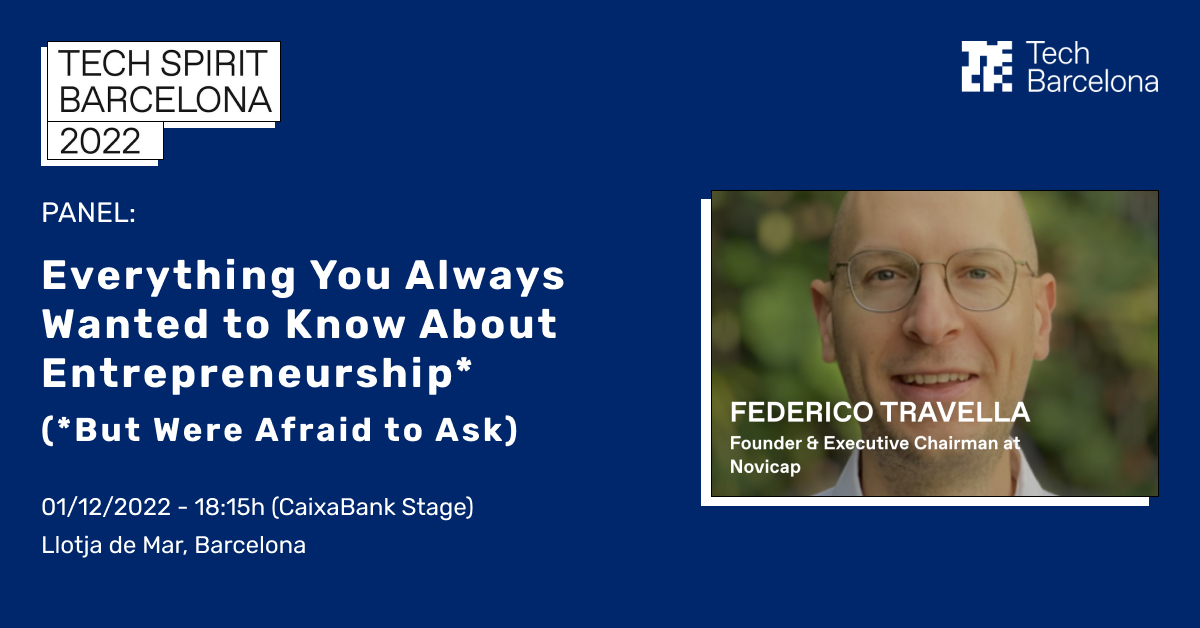 TECH SPIRIT BARCELONA 2022

Tech Barcelona

PANEL:

Everything You Always Wanted to Know About Entrepreneurship*

(*But Were Afraid to Ask)

01/12/2022 - 18:15h (CaixaBank Stage)
Llotja de Mar, Barcelona

FEDERICO TRAVELLA
Founder & Executive Chairman at Novicap